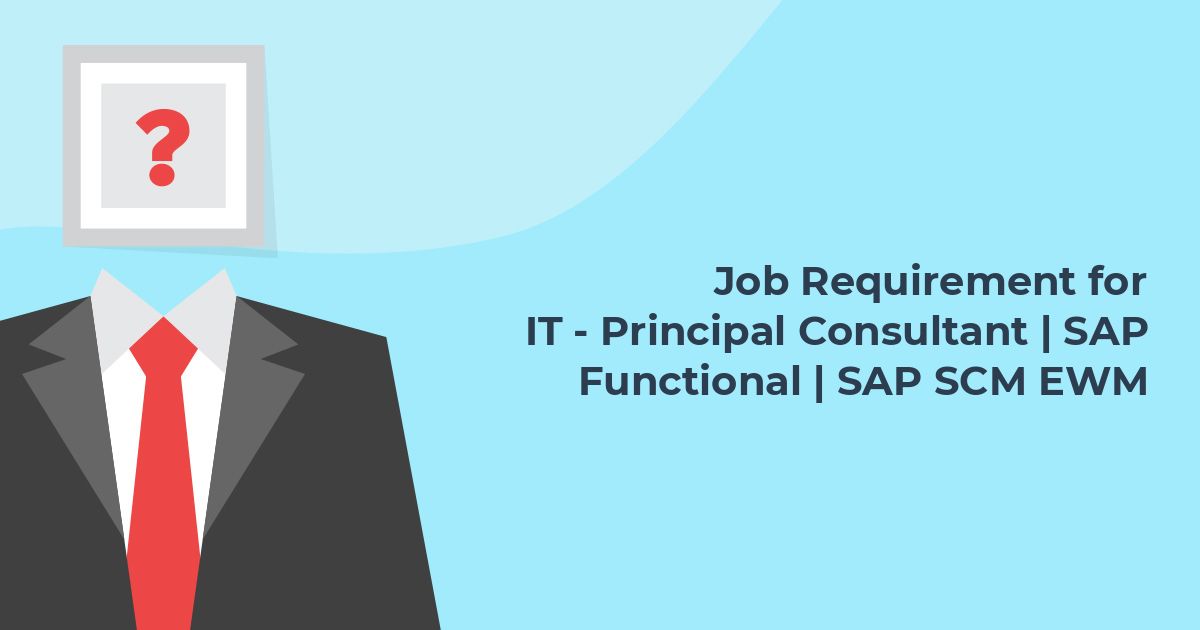 ?

Job Requirement for
IT - Principal Consultant | SAP
Functional | SAP SCM EWM